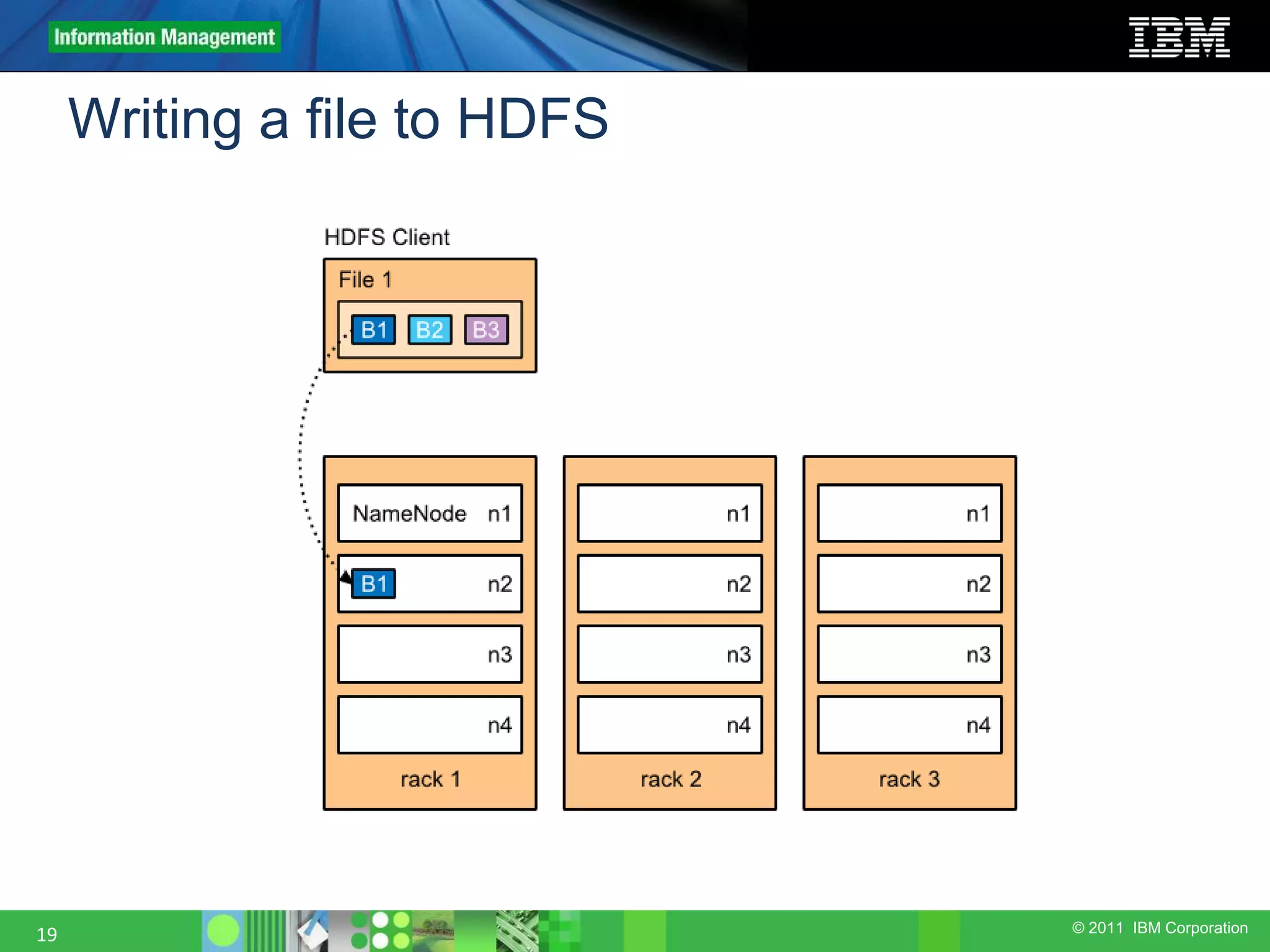 Information Management

IBM

Writing a file to HDFS

HDFS Client

File 1

B1 B2 B3

NameNode n1

B1 n2

n3

n4

rack 1

n1

n2

n3

n4

rack 2

n1

n2

n3

n4

rack 3

19

© 2011 IBM Corporation